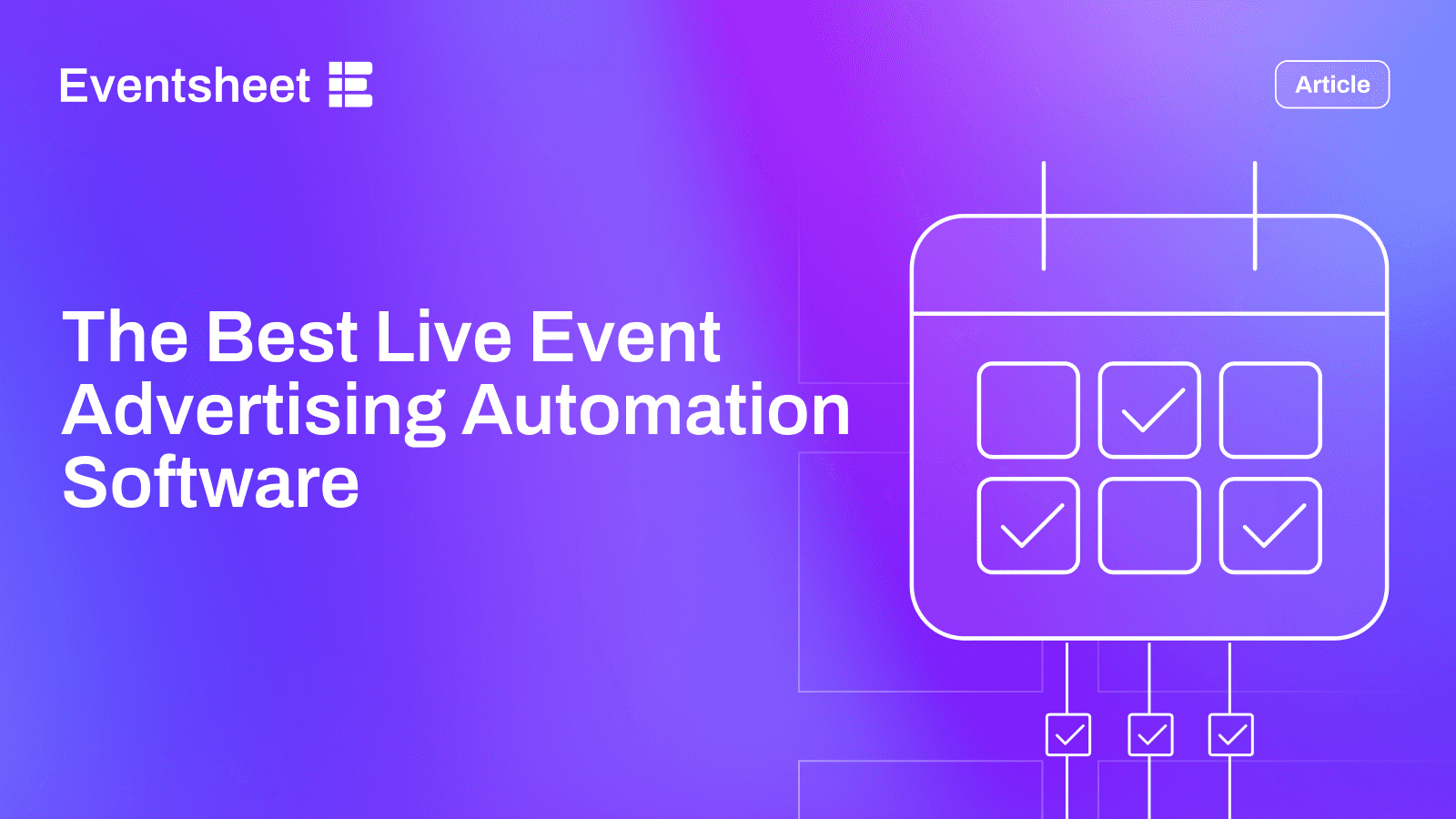 Eventsheet

Article

The Best Live Event Advertising Automation Software